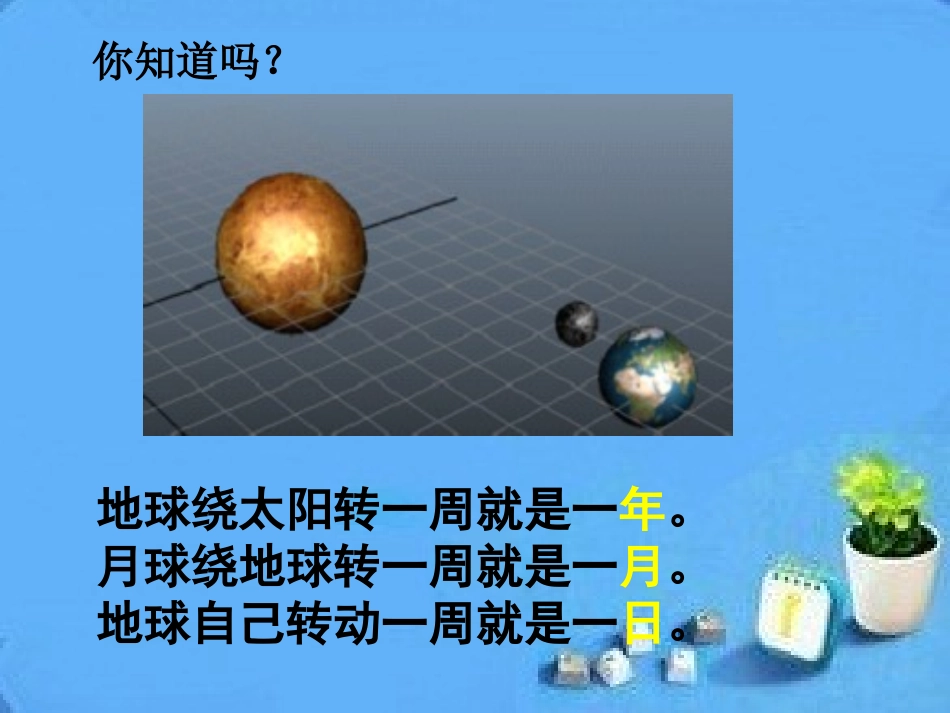 你知道吗？

地球绕太阳转一周就是一年。
月球绕地球转一周就是一月。
地球自己转动一周就是一日。